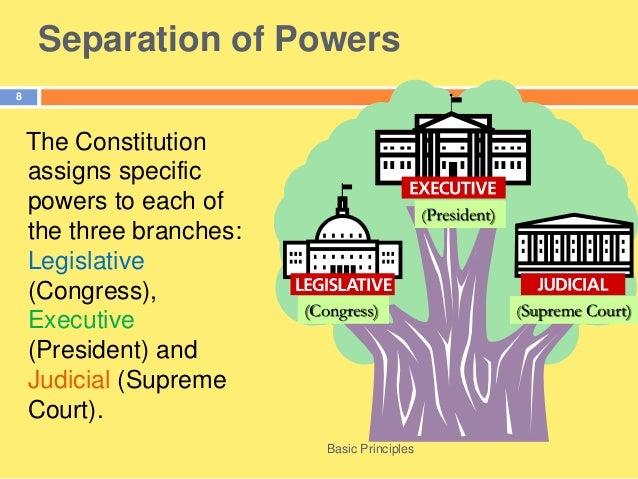 Separation of Powers

8

The Constitution assigns specific powers to each of the three branches: Legislative (Congress), Executive (President) and Judicial (Supreme Court).

EXECUTIVE
(President)

LEGISLATIVE
(Congress)

JUDICIAL
(Supreme Court)

Basic Principles